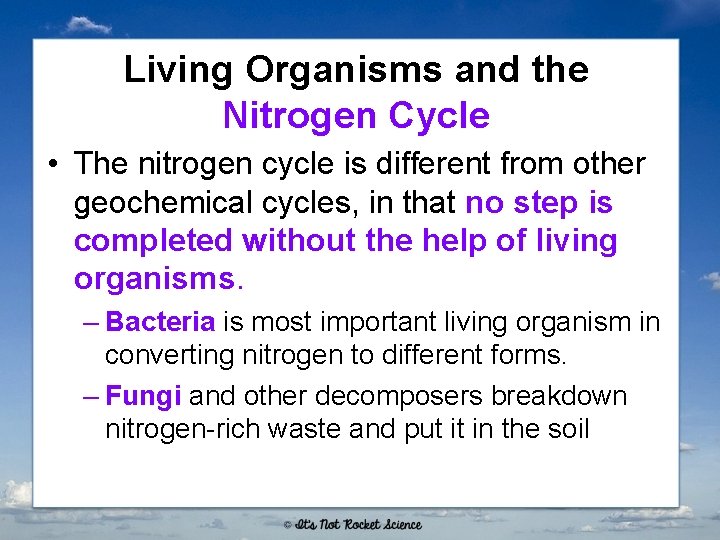 Living Organisms and the Nitrogen Cycle

• The nitrogen cycle is different from other geochemical cycles, in that no step is completed without the help of living organisms.

– Bacteria is most important living organism in converting nitrogen to different forms.

– Fungi and other decomposers breakdown nitrogen-rich waste and put it in the soil

© It's Not Rocket Science